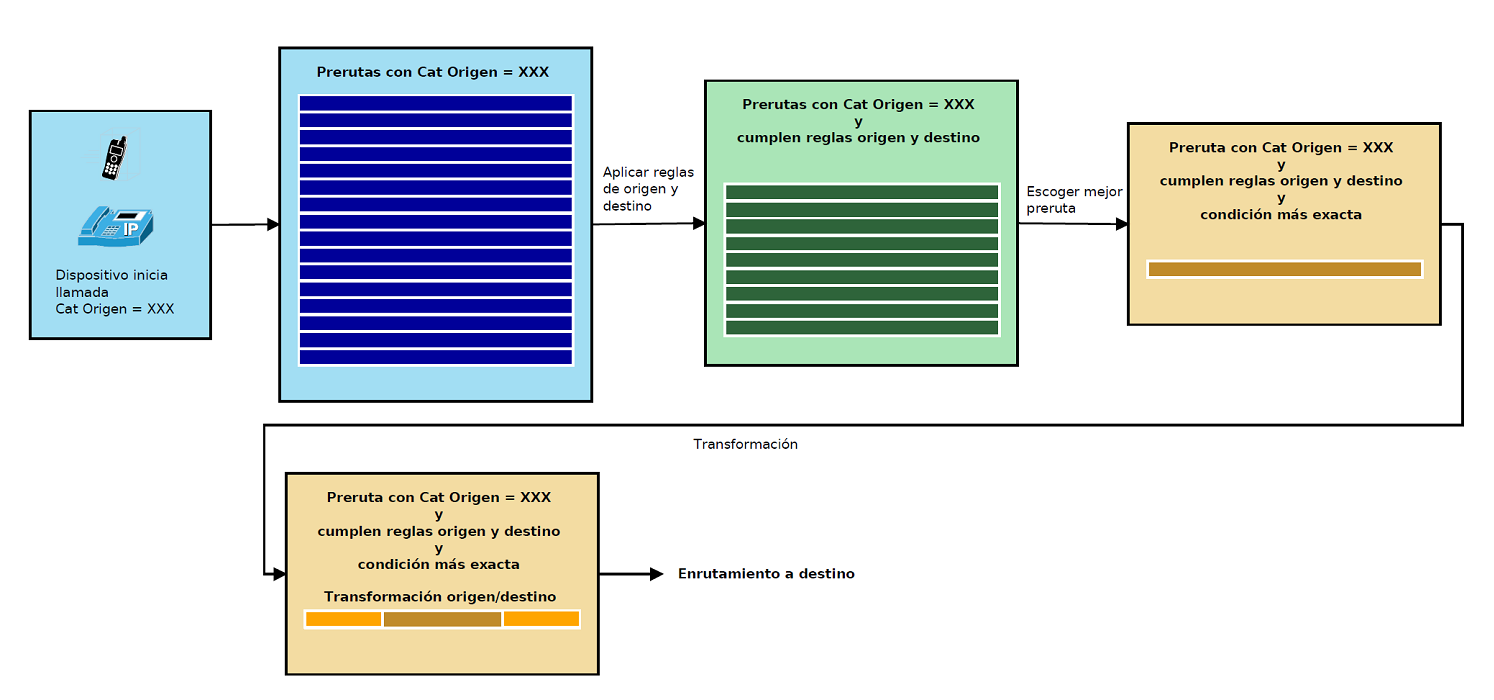 IP

Dispositivo inicia llamada
Cat Origen = XXX

Prerutas con Cat Origen = XXX

Aplicar reglas de origen y destino

Prerutas con Cat Origen = XXX
y
cumplen reglas origen y destino

Escoger mejor preruta

Preruta con Cat Origen = XXX
y
cumplen reglas origen y destino
y
condición más exacta

Transformación

Preruta con Cat Origen = XXX
y
cumplen reglas origen y destino
y
condición más exacta

Transformación origen/destino

Enrutamiento a destino